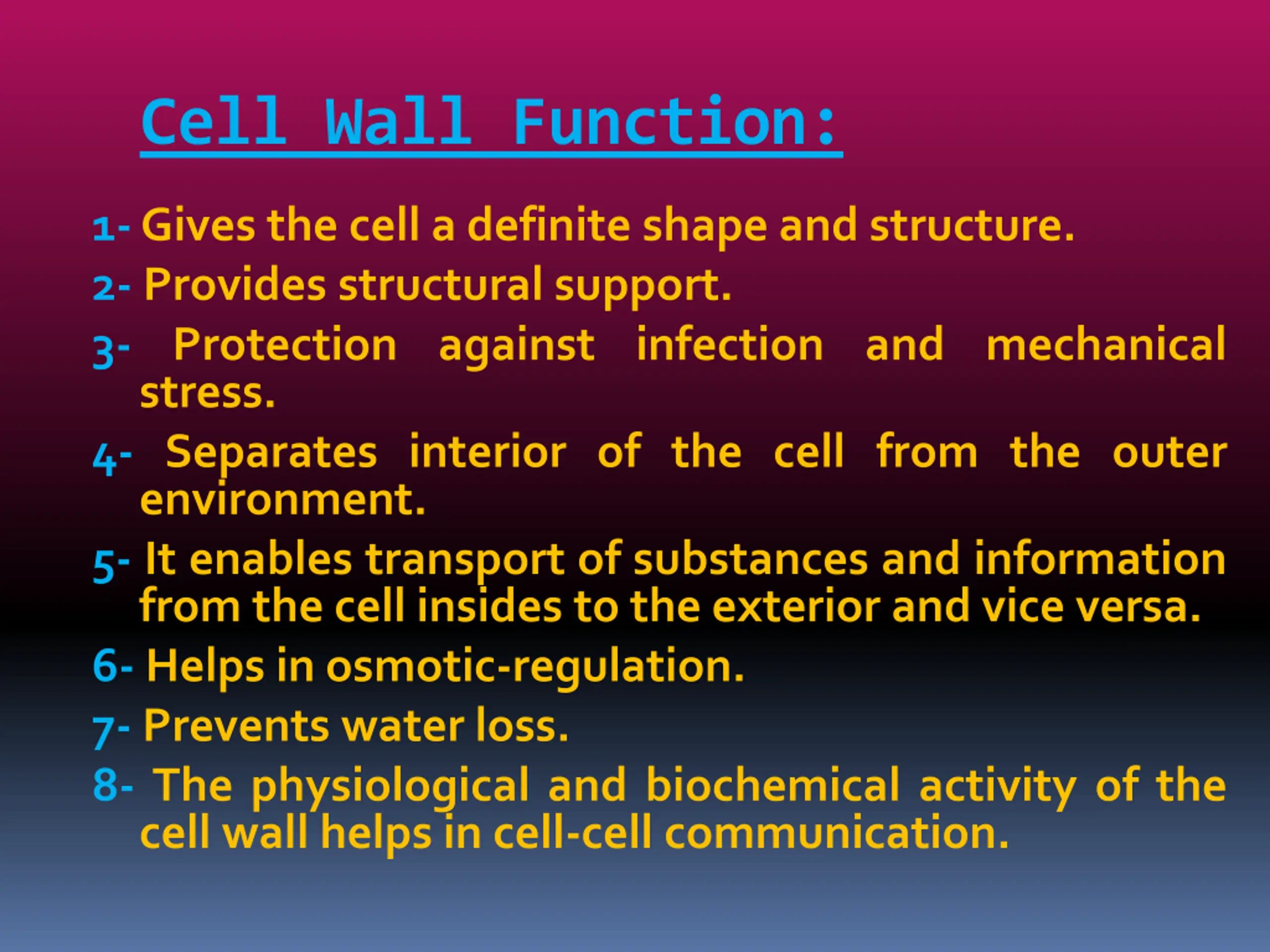 Cell Wall Function:

1- Gives the cell a definite shape and structure.

2- Provides structural support.

3- Protection against infection and mechanical stress.

4- Separates interior of the cell from the outer environment.

5- It enables transport of substances and information from the cell insides to the exterior and vice versa.

6- Helps in osmotic-regulation.

7- Prevents water loss.

8- The physiological and biochemical activity of the cell wall helps in cell-cell communication.